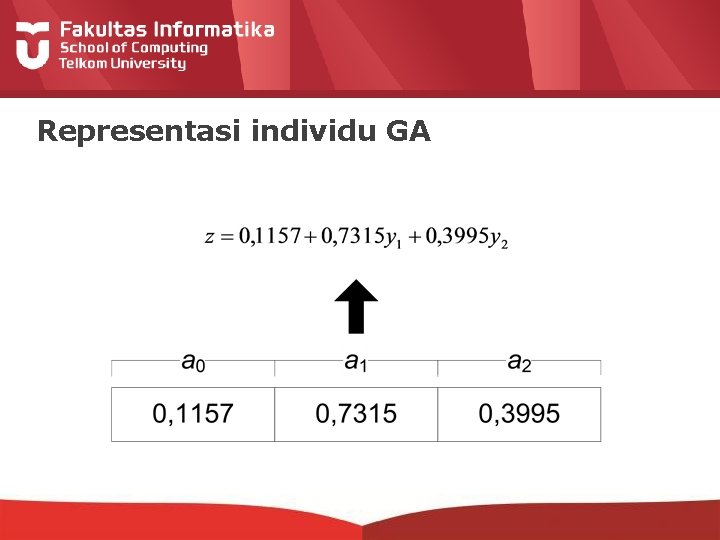 Fakultas Informatika
School of Computing
Telkom University

Representasi individu GA

$z = 0,1157 + 0,7315y_1 + 0,3995y_2$

| $a_0$ | $a_1$ | $a_2$ |
|---|---|---|
| 0,1157 | 0,7315 | 0,3995 |